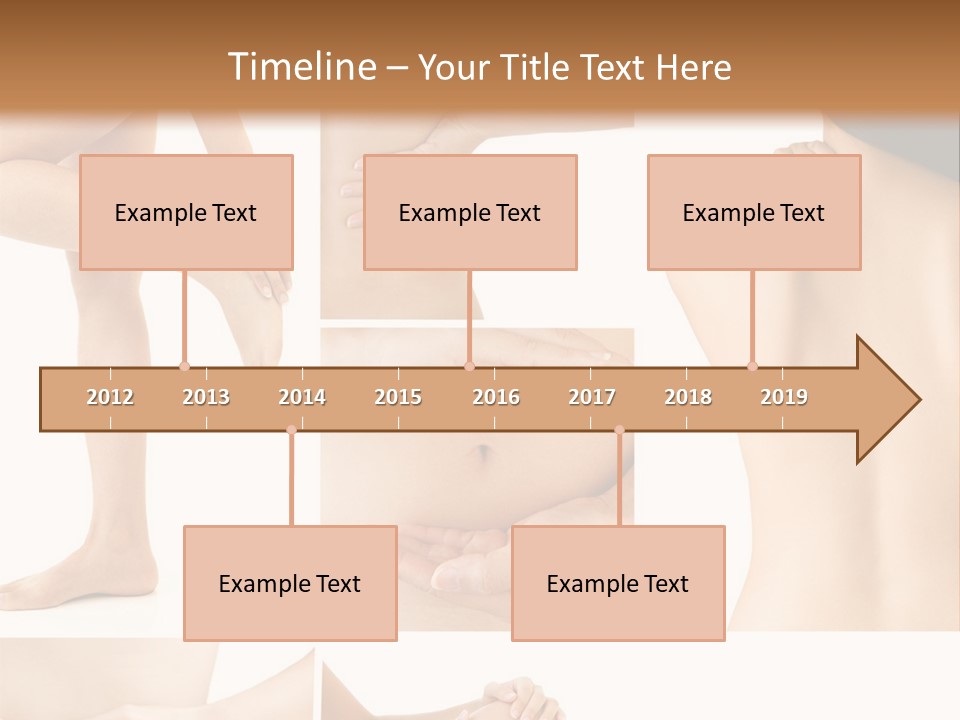 Timeline – Your Title Text Here

Example Text

Example Text

Example Text

2012 2013 2014 2015 2016 2017 2018 2019

Example Text

Example Text